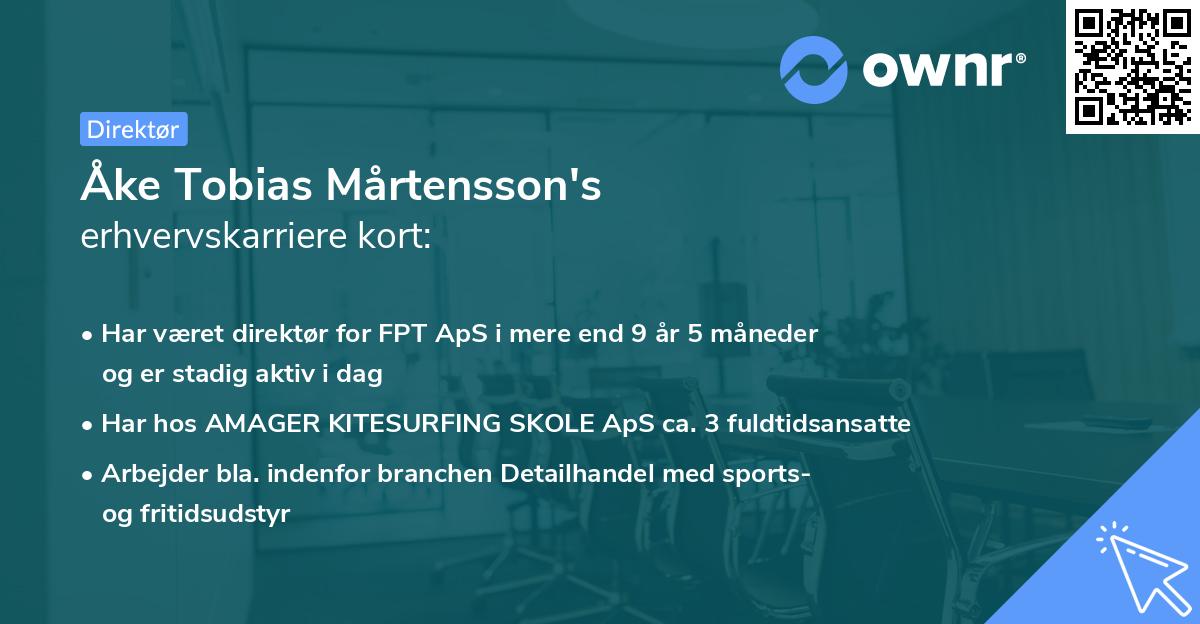 ownr®

Direktør

Åke Tobias Mårtensson's erhvervskarriere kort:

• Har været direktør for FPT ApS i mere end 9 år 5 måneder og er stadig aktiv i dag

• Har hos AMAGER KITESURFING SKOLE ApS ca. 3 fuldtidsansatte

• Arbejder bla. indenfor branchen Detailhandel med sports- og fritidsudstyr